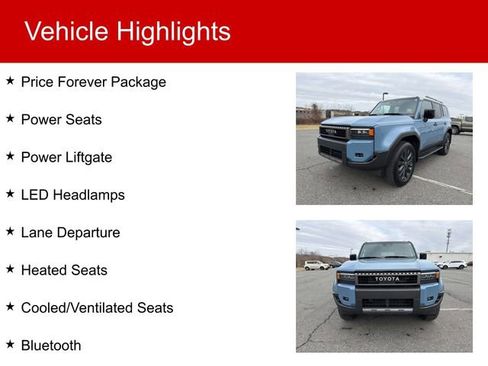 Vehicle Highlights

★ Price Forever Package

★ Power Seats

★ Power Liftgate

★ LED Headlamps

★ Lane Departure

★ Heated Seats

★ Cooled/Ventilated Seats

★ Bluetooth

TOYOTA

TOYOTA